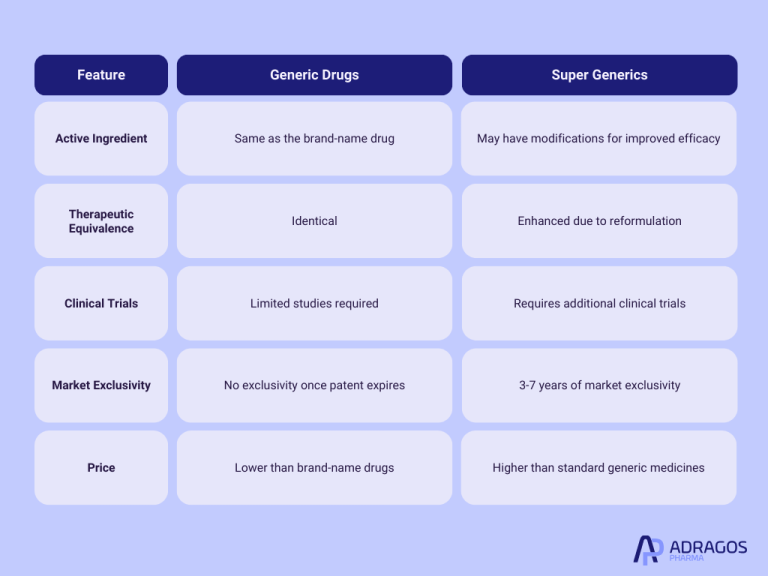 | Feature | Generic Drugs | Super Generics |
|---|---|---|
| Active Ingredient | Same as the brand-name drug | May have modifications for improved efficacy |
| Therapeutic Equivalence | Identical | Enhanced due to reformulation |
| Clinical Trials | Limited studies required | Requires additional clinical trials |
| Market Exclusivity | No exclusivity once patent expires | 3-7 years of market exclusivity |
| Price | Lower than brand-name drugs | Higher than standard generic medicines |

ADRAGOS PHARMA